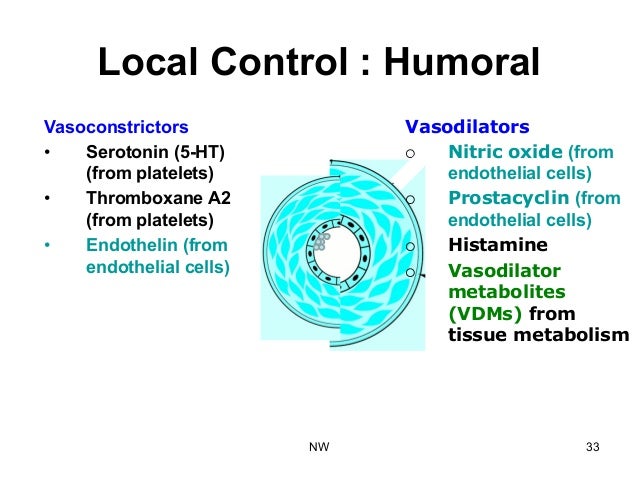 Local Control : Humoral

Vasoconstrictors
• Serotonin (5-HT) (from platelets)
• Thromboxane A2 (from platelets)
• Endothelin (from endothelial cells)

Vasodilators
○ Nitric oxide (from endothelial cells)
○ Prostacyclin (from endothelial cells)
○ Histamine
○ Vasodilator metabolites (VDMs) from tissue metabolism

NW

33